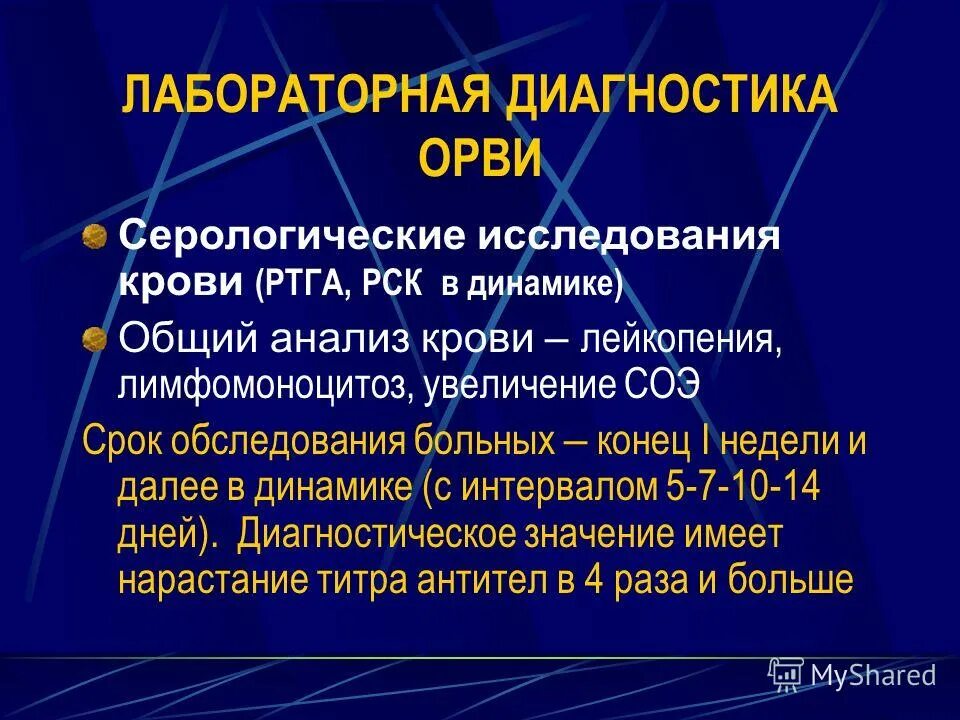 ЛАБОРАТОРНАЯ ДИАГНОСТИКА ОРВИ

Серологические исследования крови (РТГА, РСК в динамике)

Общий анализ крови – лейкопения, лимфомоноцитоз, увеличение СОЭ

Срок обследования больных – конец I недели и далее в динамике (с интервалом 5-7-10-14 дней). Диагностическое значение имеет нарастание титра антител в 4 раза и больше

MyShared